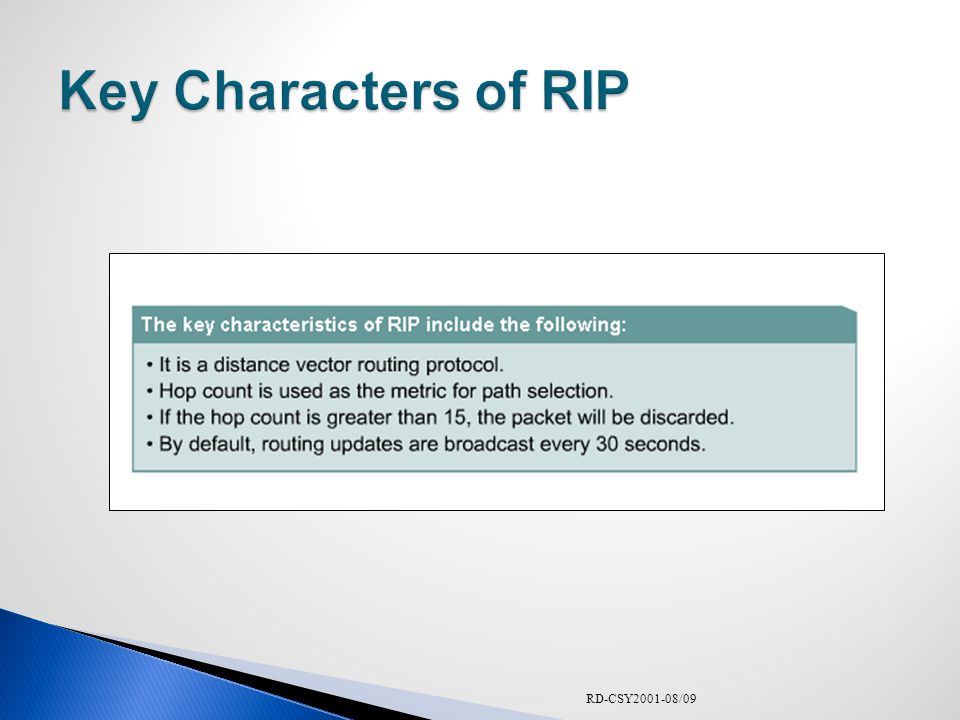 Key Characters of RIP

The key characteristics of RIP include the following:

• It is a distance vector routing protocol.
• Hop count is used as the metric for path selection.
• If the hop count is greater than 15, the packet will be discarded.
• By default, routing updates are broadcast every 30 seconds.

RD-CSY2001-08/09